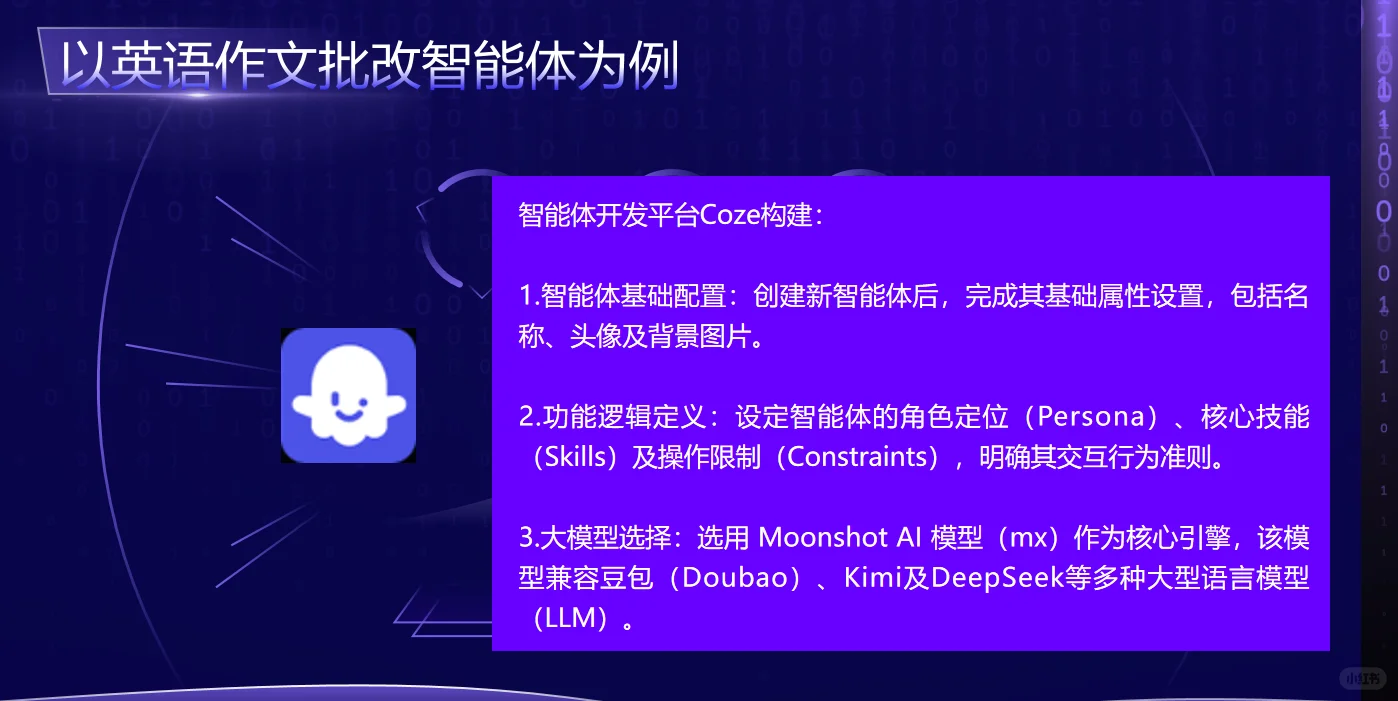 以英语作文批改智能体为例

智能体开发平台Coze构建：

1.智能体基础配置：创建新智能体后，完成其基础属性设置，包括名称、头像及背景图片。

2.功能逻辑定义：设定智能体的角色定位（Persona）、核心技能（Skills）及操作限制（Constraints），明确其交互行为准则。

3.大模型选择：选用 Moonshot AI 模型（mx）作为核心引擎，该模型兼容豆包（Doubao）、Kimi及DeepSeek等多种大型语言模型（LLM）。

小红书